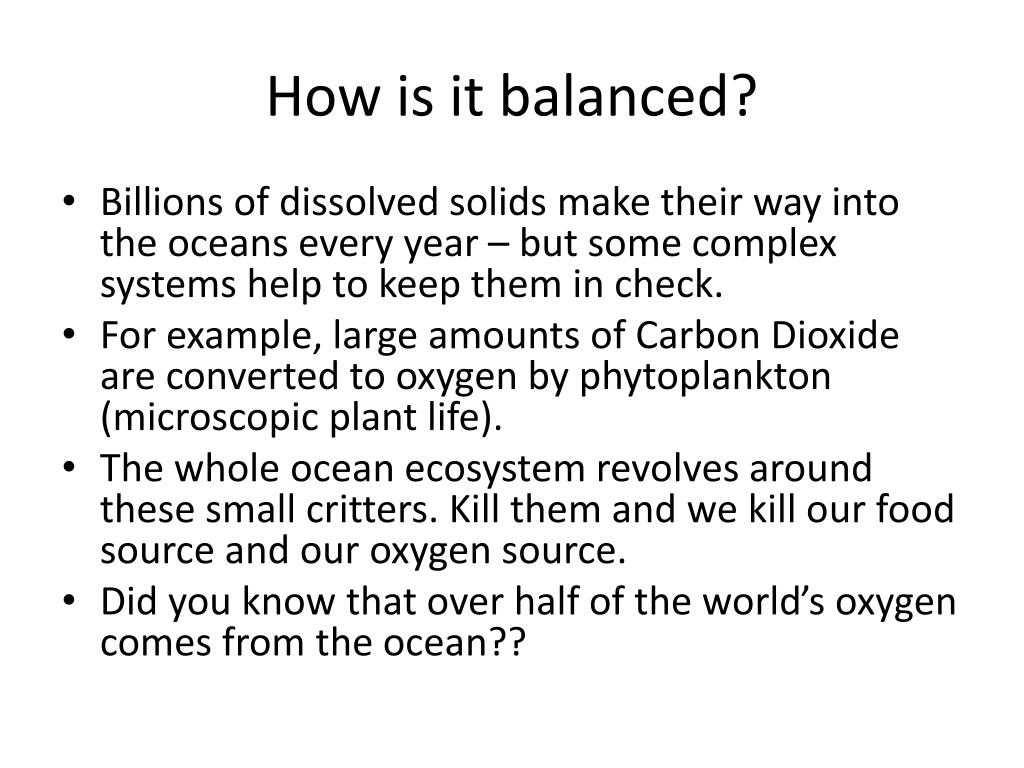 How is it balanced?

• Billions of dissolved solids make their way into the oceans every year – but some complex systems help to keep them in check.
• For example, large amounts of Carbon Dioxide are converted to oxygen by phytoplankton (microscopic plant life).
• The whole ocean ecosystem revolves around these small critters. Kill them and we kill our food source and our oxygen source.
• Did you know that over half of the world's oxygen comes from the ocean??